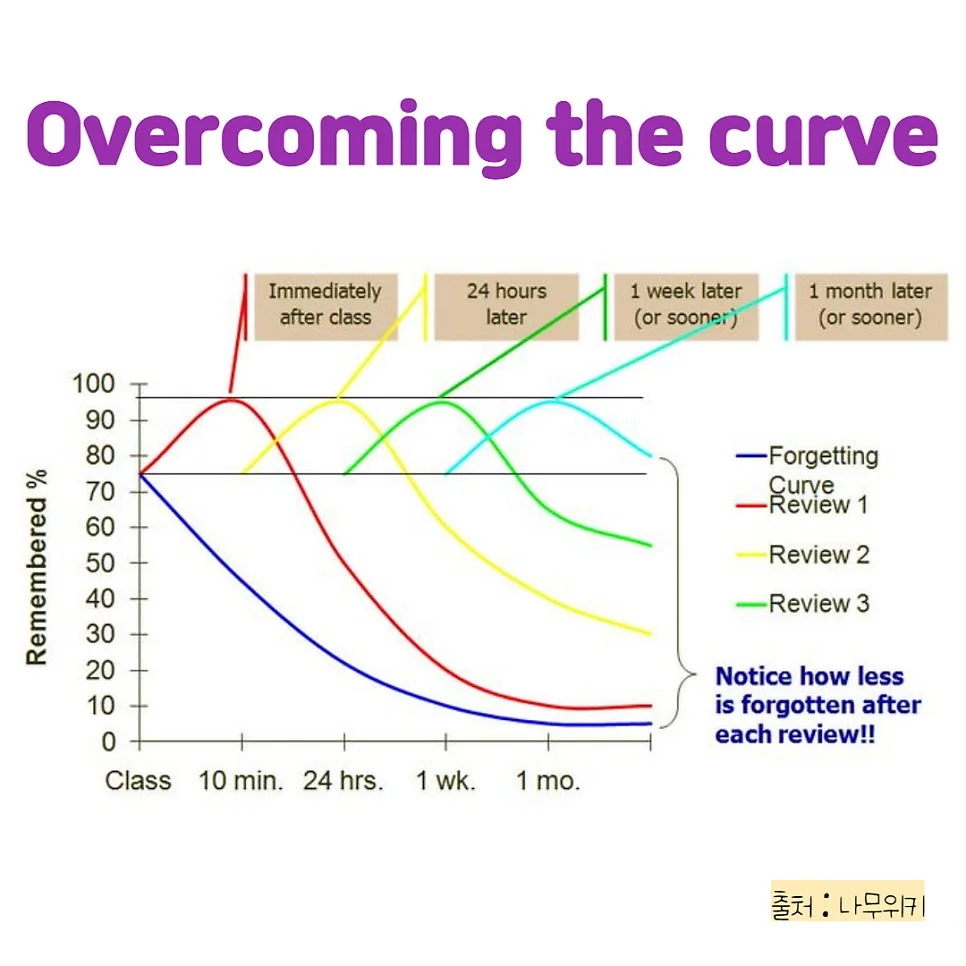 Overcoming the curve

Immediately after class

24 hours later

1 week later (or sooner)

1 month later (or sooner)

Remembered %

100
90
80
70
60
50
40
30
20
10
0

Class 10 min. 24 hrs. 1 wk. 1 mo.

Forgetting Curve
Review 1
Review 2
Review 3

Notice how less is forgotten after each review!!

출처 : 나무위키